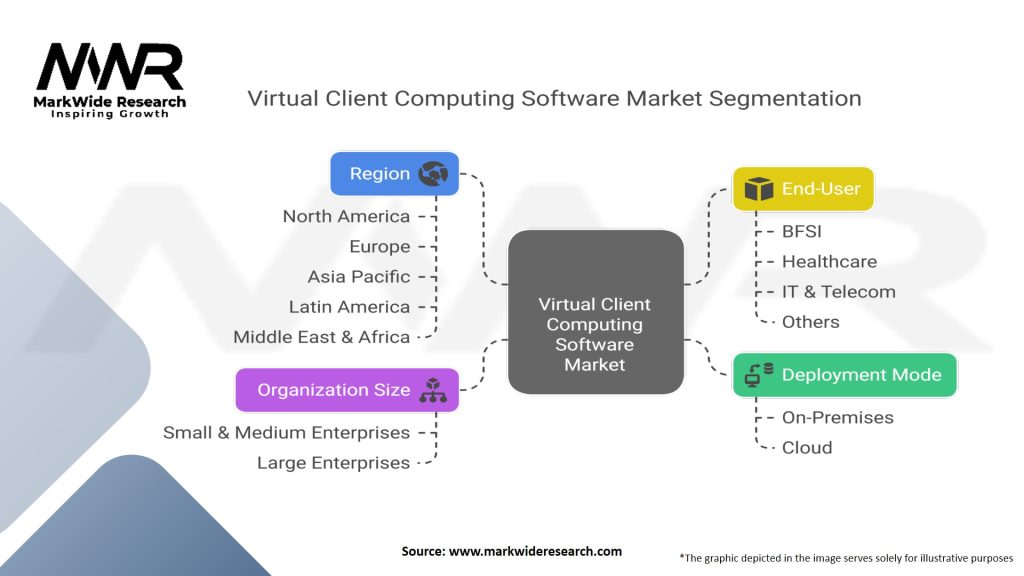 MWR
MarkWide Research
Inspiring Growth

Virtual Client Computing Software Market Segmentation

Region
North America
Europe
Asia Pacific
Latin America
Middle East & Africa

Organization Size
Small & Medium Enterprises
Large Enterprises

Virtual Client Computing Software Market

End-User
BFSI
Healthcare
IT & Telecom
Others

Deployment Mode
On-Premises
Cloud

Source: www.markwideresearch.com

*The graphic depicted in the image serves solely for illustrative purposes